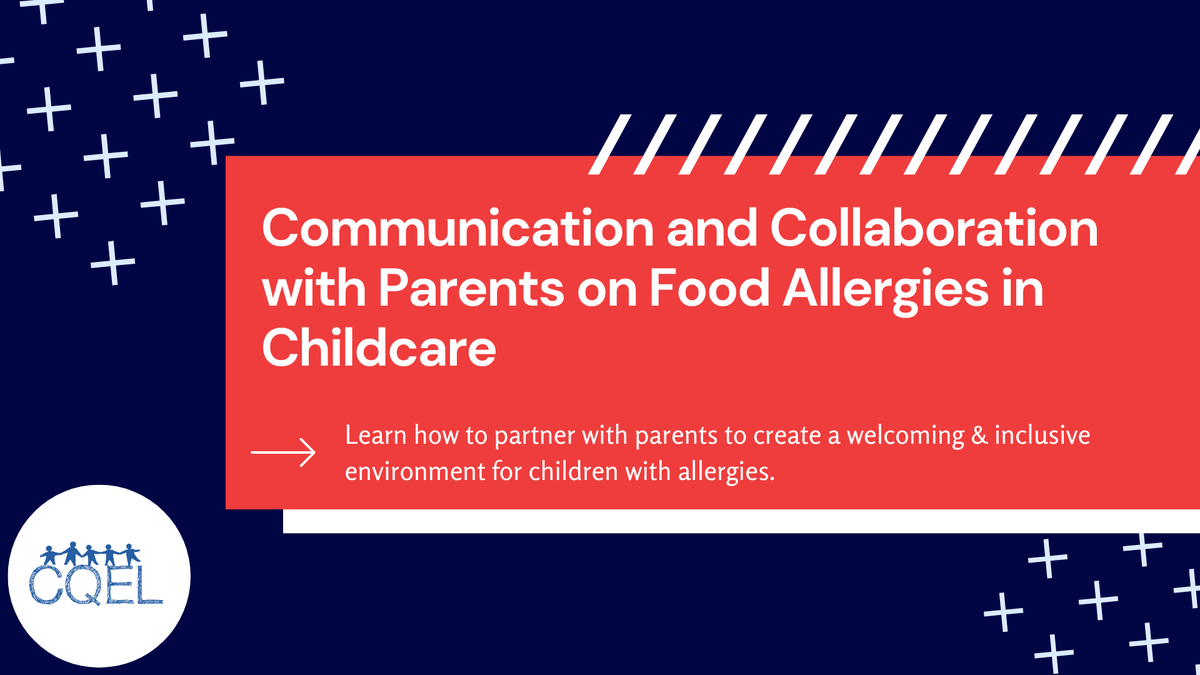 Communication and Collaboration with Parents on Food Allergies in Childcare

Learn how to partner with parents to create a welcoming & inclusive environment for children with allergies.

CQEL